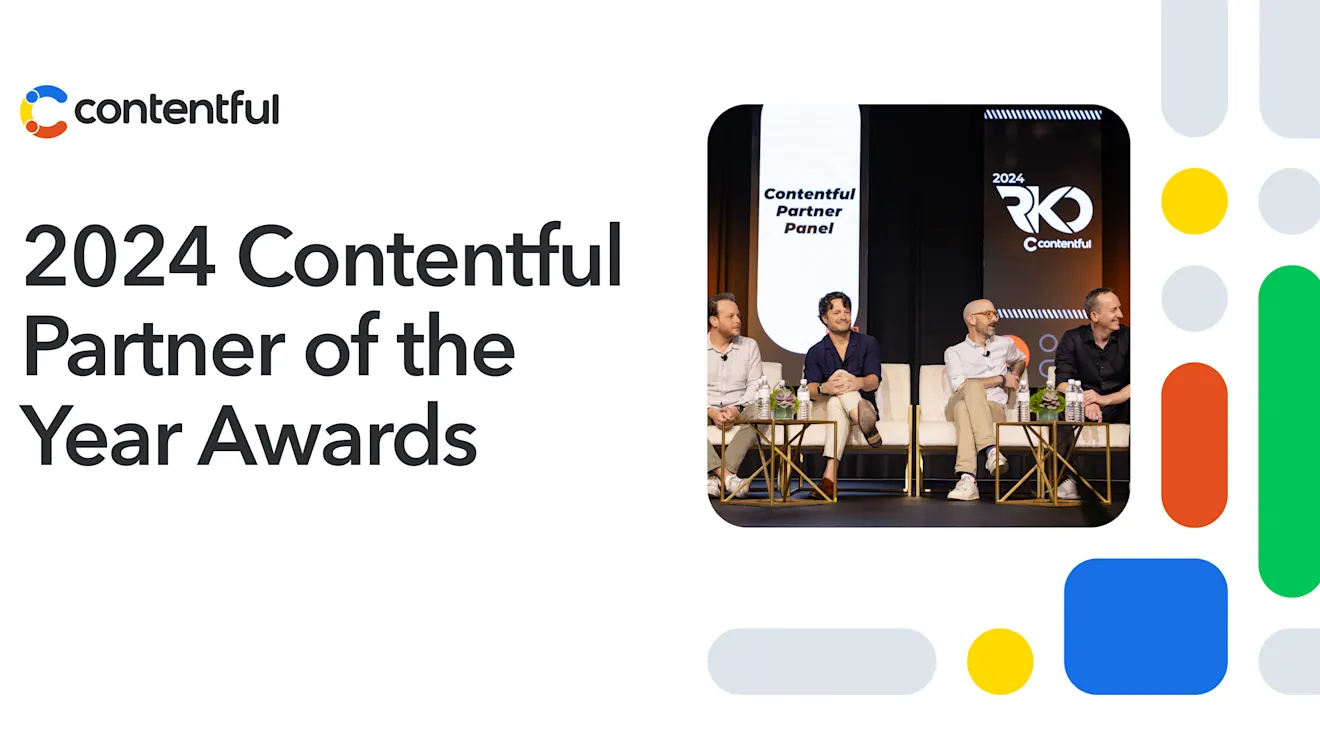 contentful

2024 Contentful Partner of the Year Awards

Contentful Partner Panel

2024 RKO contentful